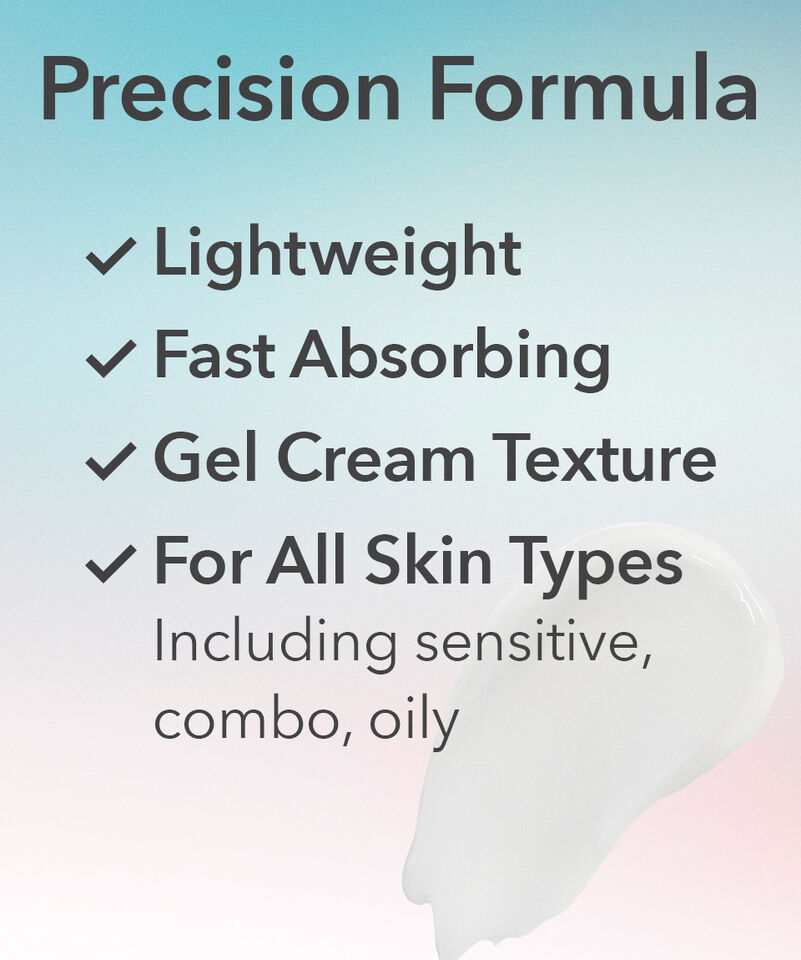 Precision Formula

✓ Lightweight

✓ Fast Absorbing

✓ Gel Cream Texture

✓ For All Skin Types
Including sensitive, combo, oily